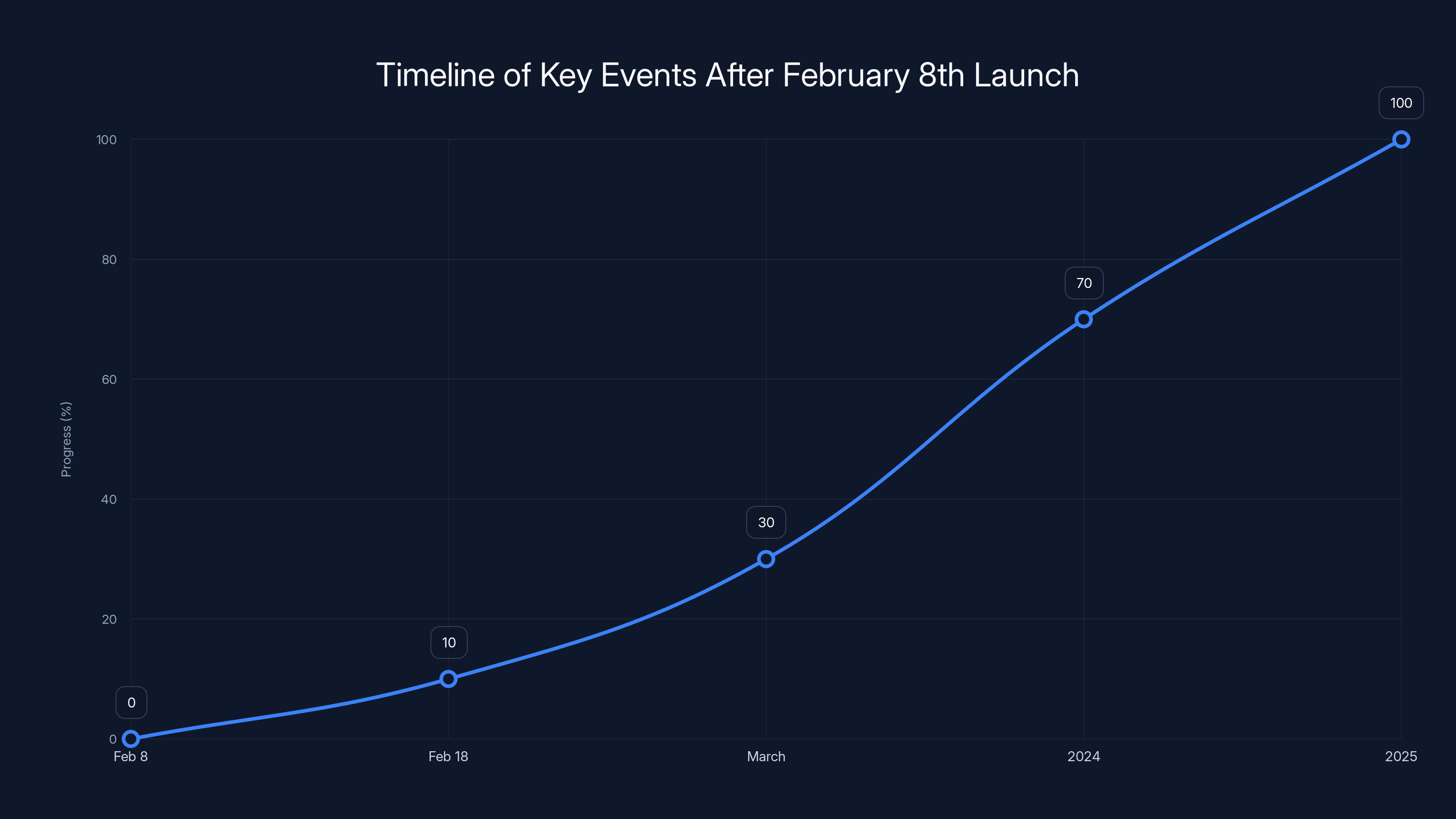 Timeline of Key Events After February 8th Launch

Progress (%)

100
80
60
40
20
0

0
10
30
70
100

Feb 8
Feb 18
March
2024
2025